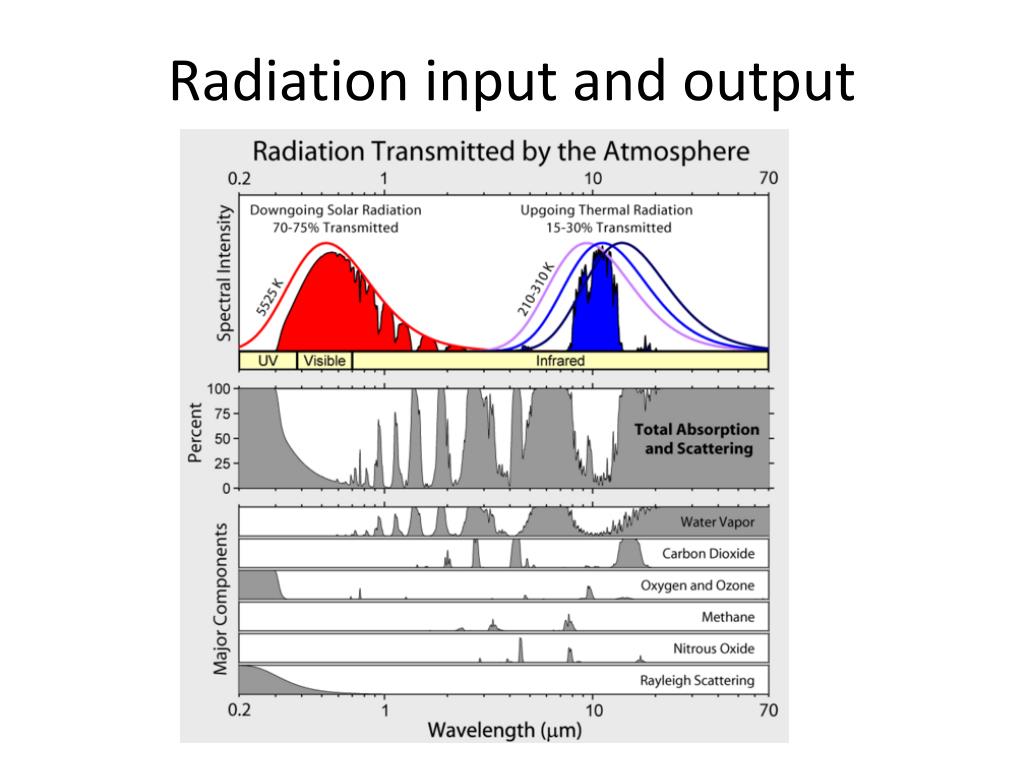 Radiation input and output

Radiation Transmitted by the Atmosphere

0.2 1 10 70

Spectral Intensity

Downgoing Solar Radiation
70-75% Transmitted

Upgoing Thermal Radiation
15-30% Transmitted

5525 K

210-310 K

UV Visible Infrared

Percent

100
75
50
25
0

Total Absorption and Scattering

Major Components

Water Vapor
Carbon Dioxide
Oxygen and Ozone
Methane
Nitrous Oxide
Rayleigh Scattering

0.2 1 10 70

Wavelength ($\mu$m)